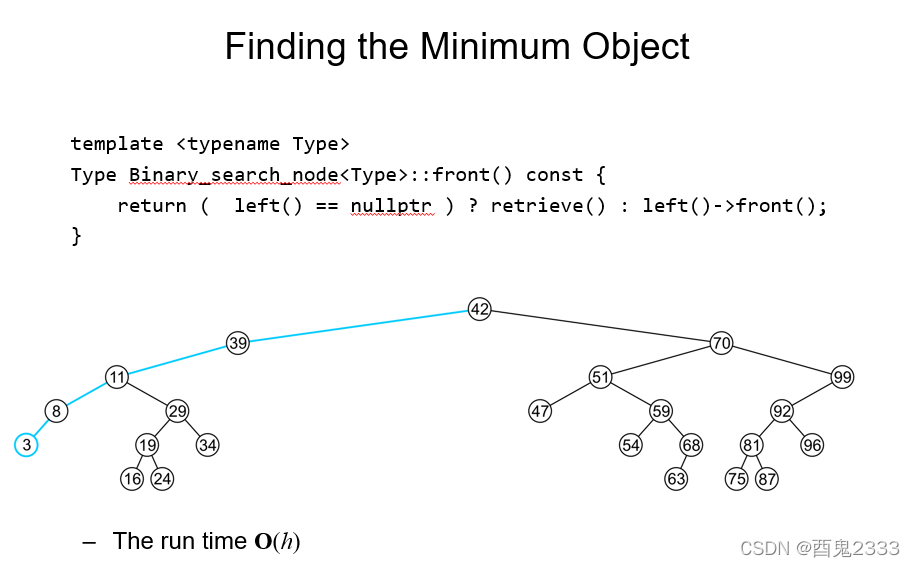 Finding the Minimum Object

template <typename Type>
Type Binary_search_node<Type>::front() const {
    return (  left() == nullptr ) ? retrieve() : left()->front();
}

42
39
70
11
51
99
8
29
47
59
92
3
19
34
54
68
81
96
16
24
63
75
87

– The run time $\mathbf{O}(h)$

CSDN @酉鬼2333